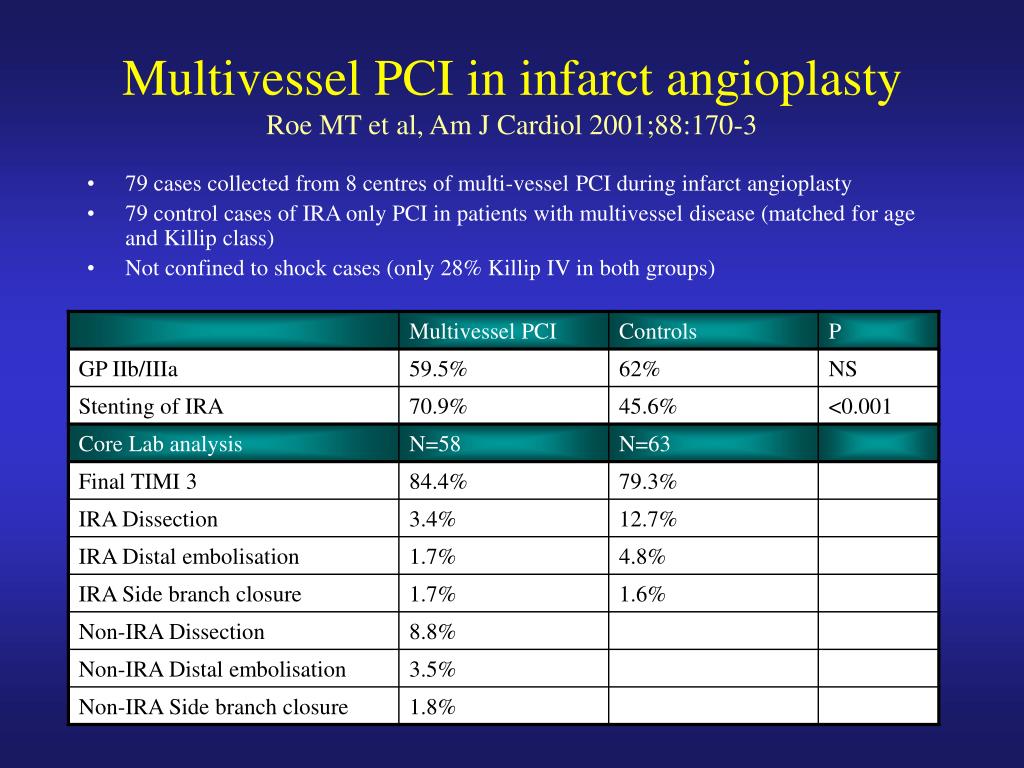 Multivessel PCI in infarct angioplasty
Roe MT et al, Am J Cardiol 2001;88:170-3

• 79 cases collected from 8 centres of multi-vessel PCI during infarct angioplasty
• 79 control cases of IRA only PCI in patients with multivessel disease (matched for age and Killip class)
• Not confined to shock cases (only 28% Killip IV in both groups)

| | Multivessel PCI | Controls | P |
|---|---|---|---|
| GP IIb/IIIa | 59.5% | 62% | NS |
| Stenting of IRA | 70.9% | 45.6% | <0.001 |
| Core Lab analysis | N=58 | N=63 | |
| Final TIMI 3 | 84.4% | 79.3% | |
| IRA Dissection | 3.4% | 12.7% | |
| IRA Distal embolisation | 1.7% | 4.8% | |
| IRA Side branch closure | 1.7% | 1.6% | |
| Non-IRA Dissection | 8.8% | | |
| Non-IRA Distal embolisation | 3.5% | | |
| Non-IRA Side branch closure | 1.8% | | |